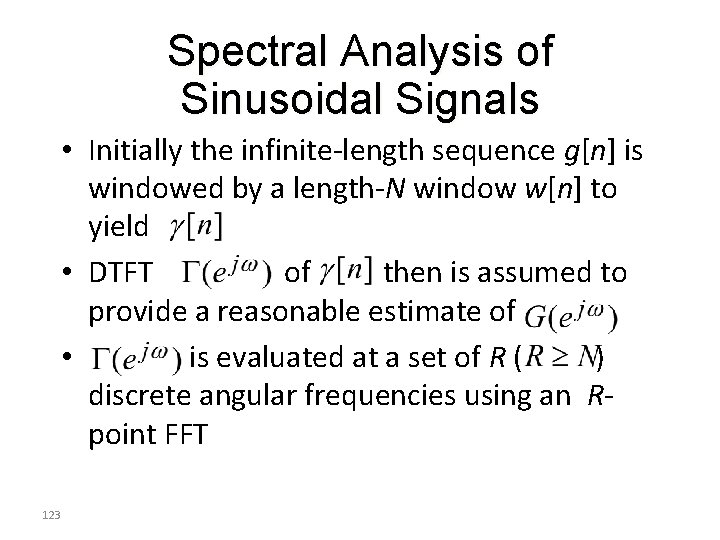 Spectral Analysis of Sinusoidal Signals

• Initially the infinite-length sequence $g[n]$ is windowed by a length-$N$ window $w[n]$ to yield $\gamma[n]$

• DTFT $\Gamma(e^{j\omega})$ of $\gamma[n]$ then is assumed to provide a reasonable estimate of $G(e^{j\omega})$

• $\Gamma(e^{j\omega})$ is evaluated at a set of $R$ ($R \geq N$) discrete angular frequencies using an $R$-point FFT

123